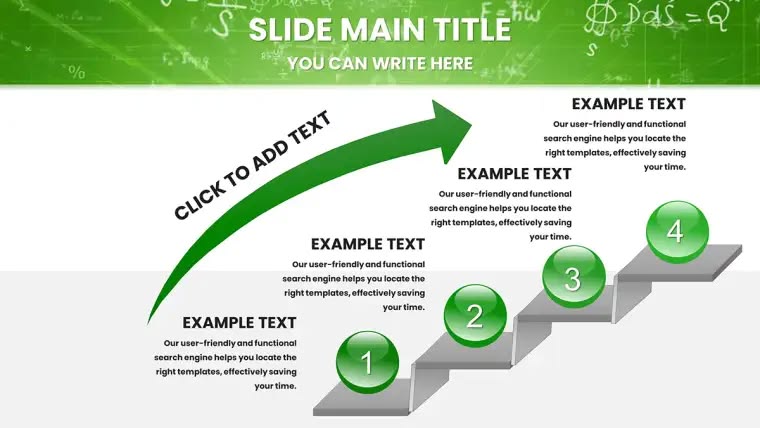 SLIDE MAIN TITLE

YOU CAN WRITE HERE

CLICK TO ADD TEXT

EXAMPLE TEXT

Our user-friendly and functional search engine helps you locate the right templates, effectively saving your time.

EXAMPLE TEXT

Our user-friendly and functional search engine helps you locate the right templates, effectively saving your time.

EXAMPLE TEXT

Our user-friendly and functional search engine helps you locate the right templates, effectively saving your time.

EXAMPLE TEXT

Our user-friendly and functional search engine helps you locate the right templates, effectively saving your time.

1

2

3

4